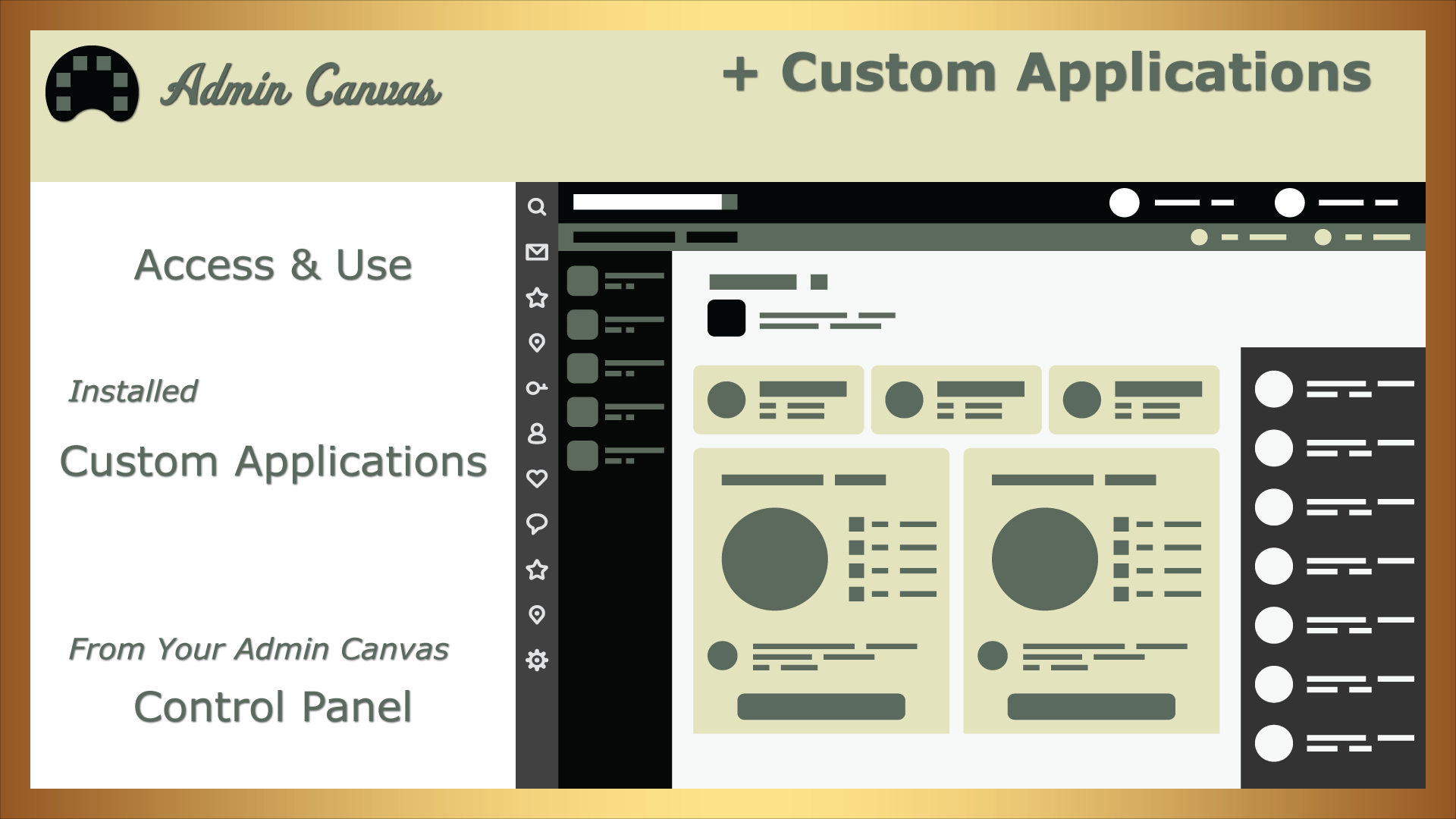 Admin Canvas

+ Custom Applications

Access & Use

Installed

Custom Applications

From Your Admin Canvas

Control Panel